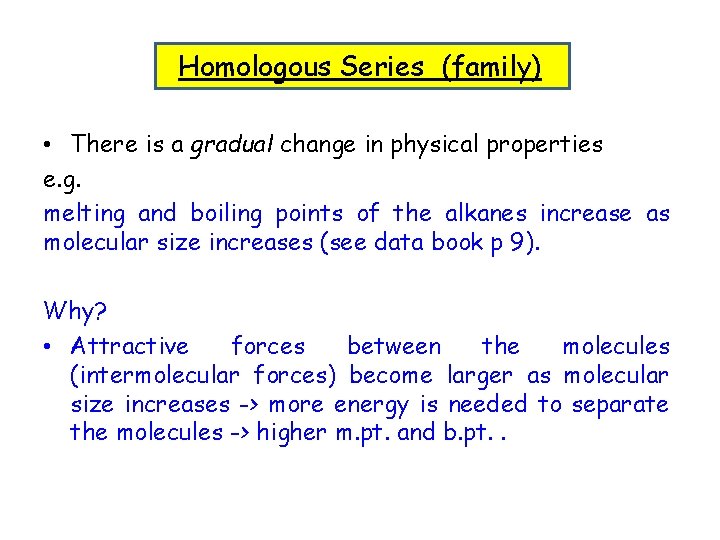 Homologous Series (family)

• There is a gradual change in physical properties

e.g.

melting and boiling points of the alkanes increase as molecular size increases (see data book p 9).

Why?

• Attractive forces between the molecules (intermolecular forces) become larger as molecular size increases -> more energy is needed to separate the molecules -> higher m.pt. and b.pt. .